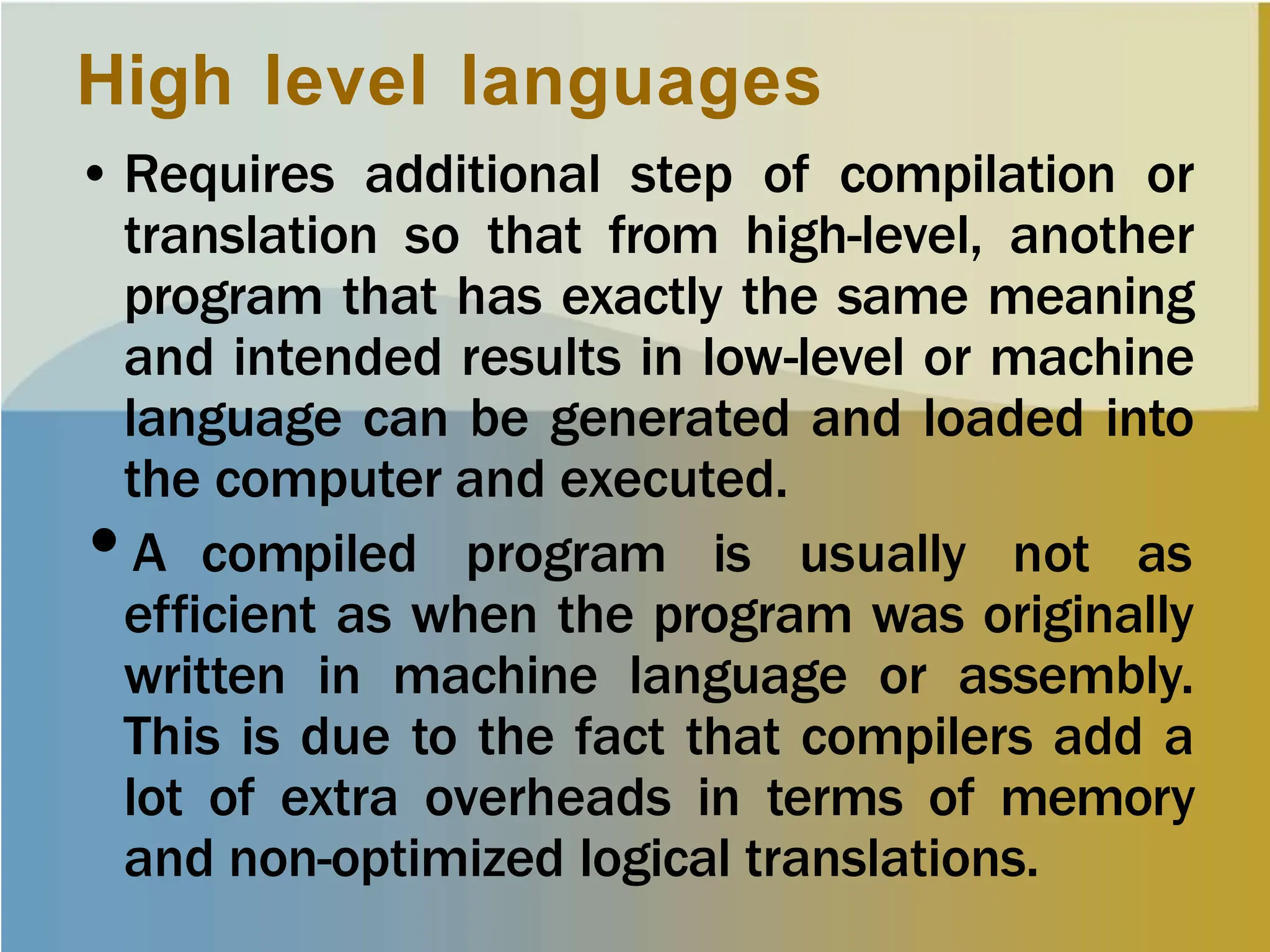 High level languages

• Requires additional step of compilation or translation so that from high-level, another program that has exactly the same meaning and intended results in low-level or machine language can be generated and loaded into the computer and executed.

• A compiled program is usually not as efficient as when the program was originally written in machine language or assembly. This is due to the fact that compilers add a lot of extra overheads in terms of memory and non-optimized logical translations.